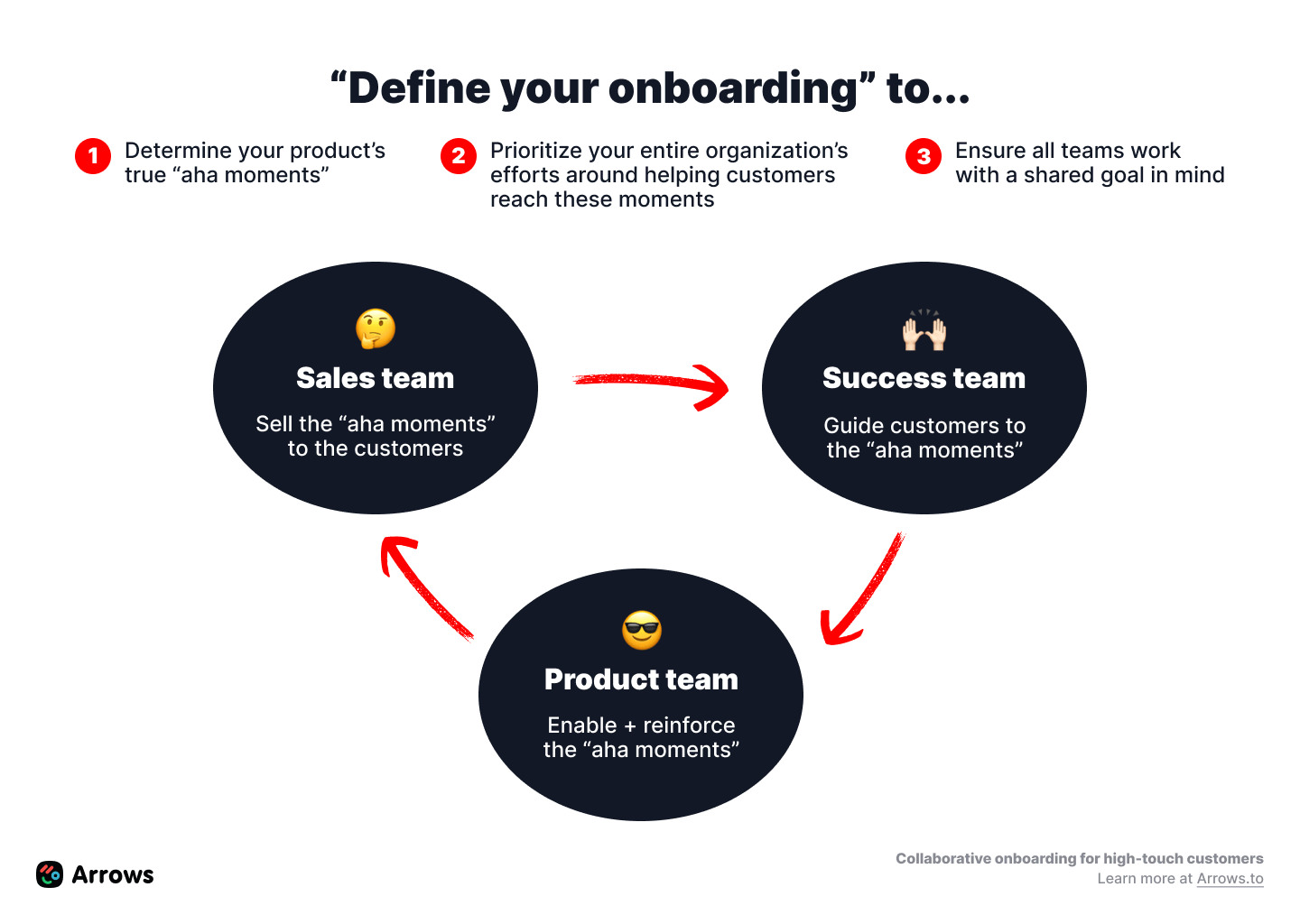 “Define your onboarding” to...

1 Determine your product’s true “aha moments”

2 Prioritize your entire organization’s efforts around helping customers reach these moments

3 Ensure all teams work with a shared goal in mind

Sales team
Sell the “aha moments” to the customers

Success team
Guide customers to the “aha moments”

Product team
Enable + reinforce the “aha moments”

Arrows

Collaborative onboarding for high-touch customers
Learn more at Arrows.to